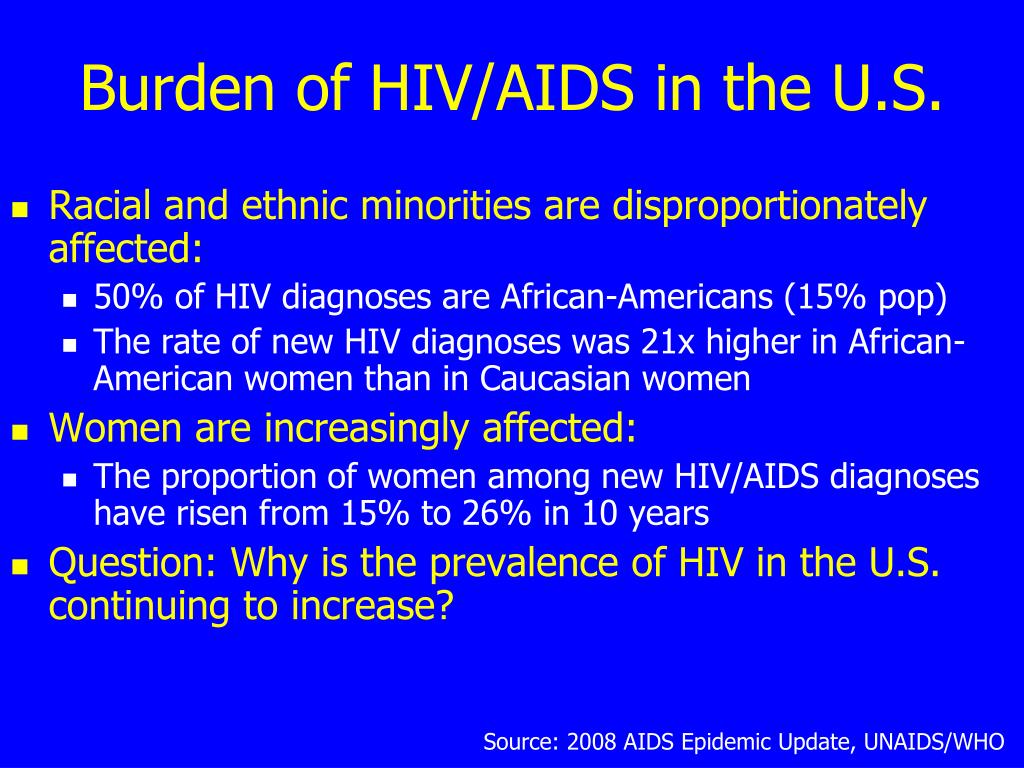 Burden of HIV/AIDS in the U.S.

- Racial and ethnic minorities are disproportionately affected:
  - 50% of HIV diagnoses are African-Americans (15% pop)
  - The rate of new HIV diagnoses was 21x higher in African-American women than in Caucasian women
- Women are increasingly affected:
  - The proportion of women among new HIV/AIDS diagnoses have risen from 15% to 26% in 10 years
- Question: Why is the prevalence of HIV in the U.S. continuing to increase?

Source: 2008 AIDS Epidemic Update, UNAIDS/WHO